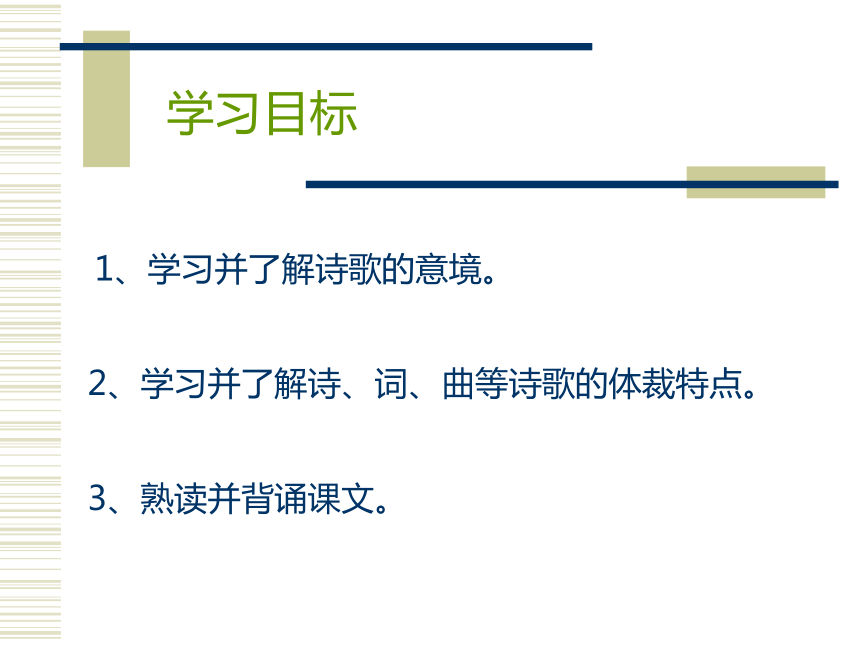 学习目标

1、学习并了解诗歌的意境。

2、学习并了解诗、词、曲等诗歌的体裁特点。

3、熟读并背诵课文。